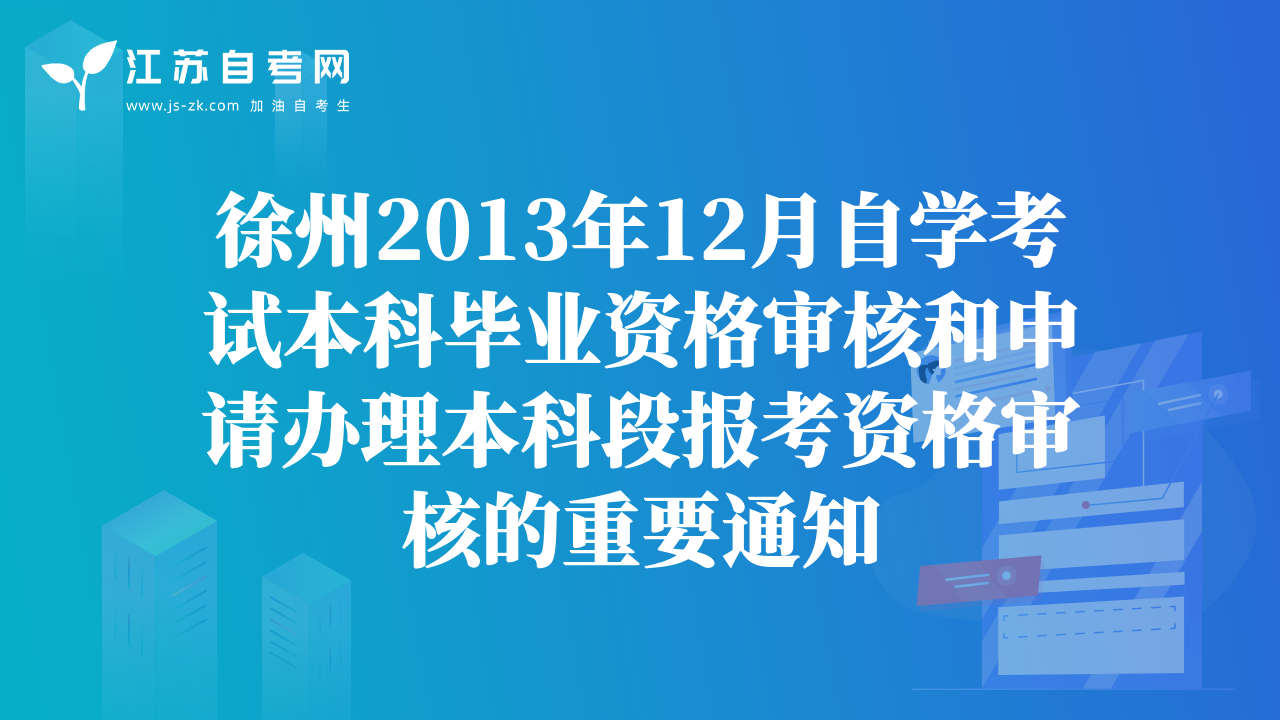 江苏自考网
www.js-zk.com 加油自考生

徐州2013年12月自学考试本科毕业资格审核和申请办理本科段报考资格审核的重要通知